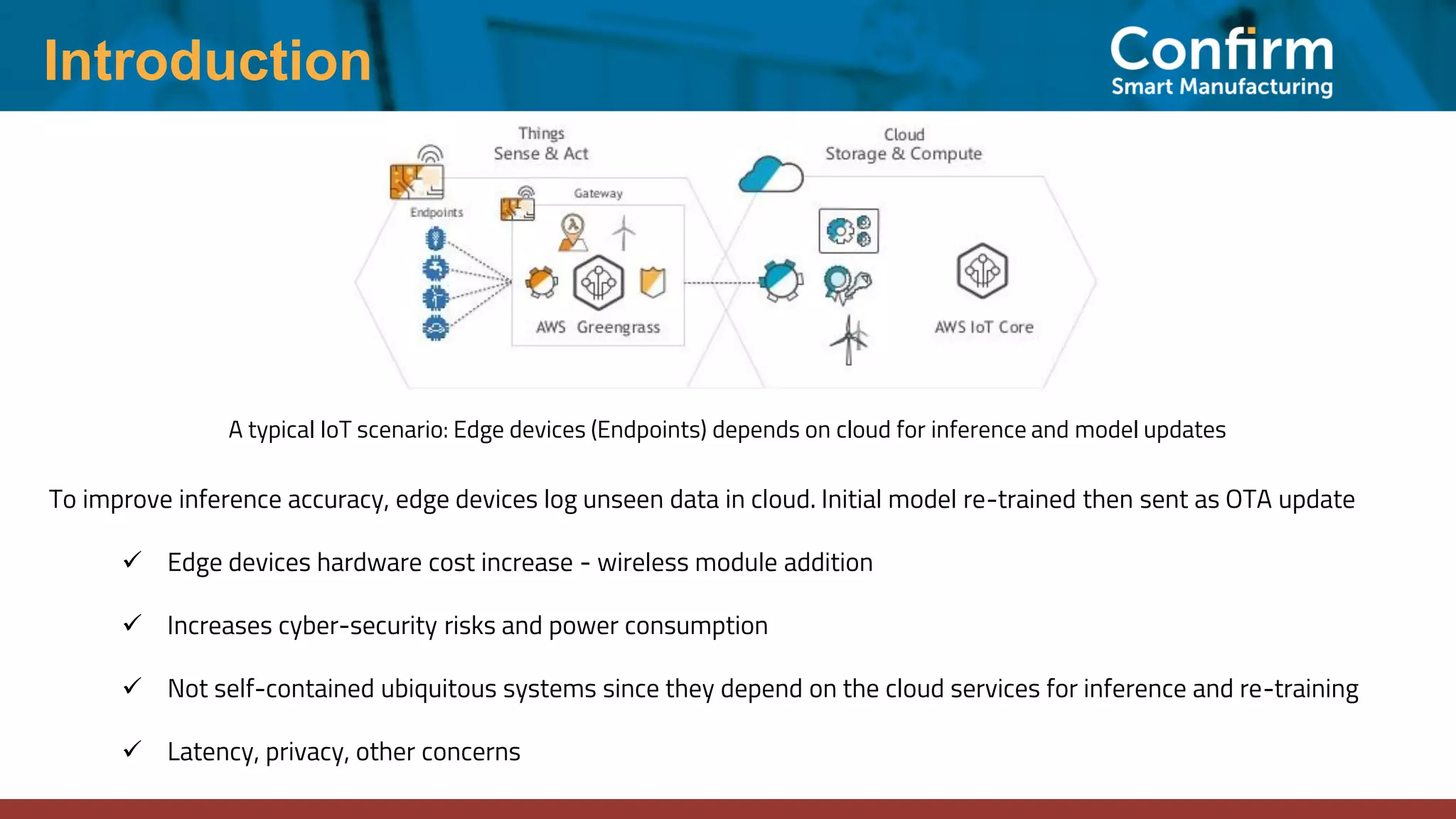 Introduction

Confirm
Smart Manufacturing

Things
Sense & Act

Cloud
Storage & Compute

Endpoints

Gateway

AWS Greengrass

AWS IoT Core

A typical IoT scenario: Edge devices (Endpoints) depends on cloud for inference and model updates

To improve inference accuracy, edge devices log unseen data in cloud. Initial model re-trained then sent as OTA update

✓ Edge devices hardware cost increase - wireless module addition

✓ Increases cyber-security risks and power consumption

✓ Not self-contained ubiquitous systems since they depend on the cloud services for inference and re-training

✓ Latency, privacy, other concerns